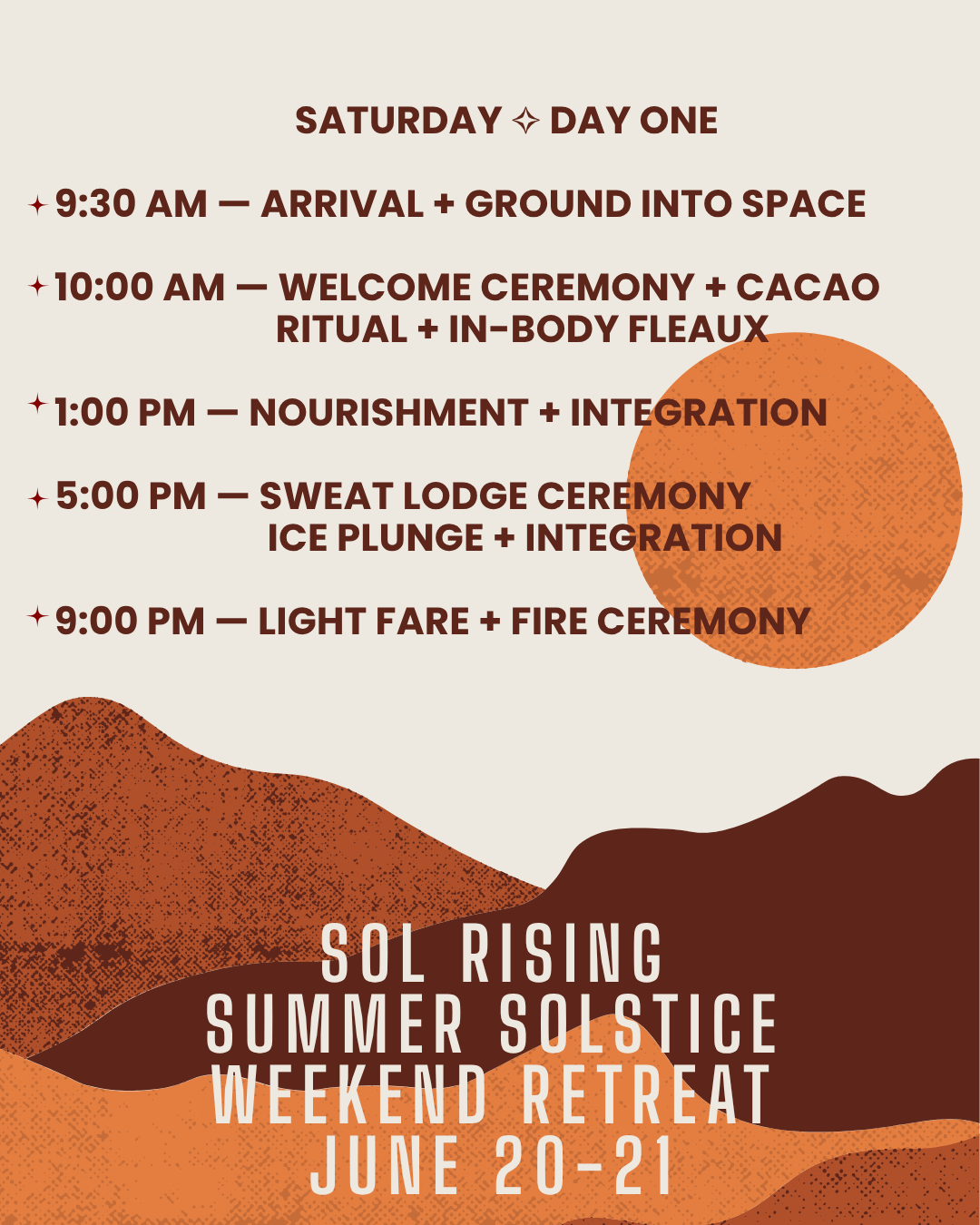 SATURDAY ✧ DAY ONE

✦ 9:30 AM — ARRIVAL + GROUND INTO SPACE

✦ 10:00 AM — WELCOME CEREMONY + CACAO RITUAL + IN-BODY FLEAUX

✦ 1:00 PM — NOURISHMENT + INTEGRATION

✦ 5:00 PM — SWEAT LODGE CEREMONY ICE PLUNGE + INTEGRATION

✦ 9:00 PM — LIGHT FARE + FIRE CEREMONY

SOL RISING
SUMMER SOLSTICE
WEEKEND RETREAT
JUNE 20-21